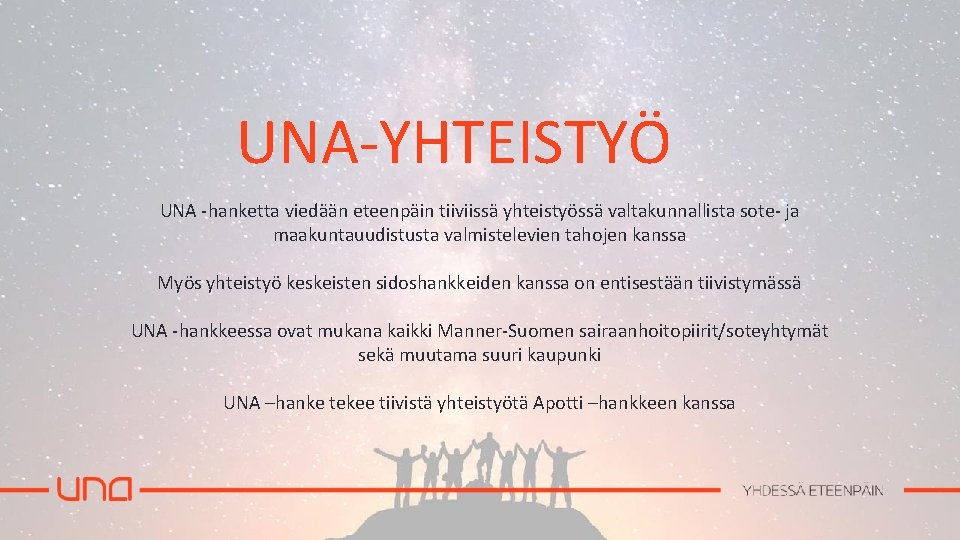 UNA-YHTEISTYÖ

UNA -hanketta viedään eteenpäin tiiviissä yhteistyössä valtakunnallista sote- ja maakuntauudistusta valmistelevien tahojen kanssa

Myös yhteistyö keskeisten sidoshankkeiden kanssa on entisestään tiivistymässä

UNA -hankkeessa ovat mukana kaikki Manner-Suomen sairaanhoitopiirit/soteyhtymät sekä muutama suuri kaupunki

UNA –hanke tekee tiivistä yhteistyötä Apotti –hankkeen kanssa

una

YHDESSÄ ETEENPÄIN